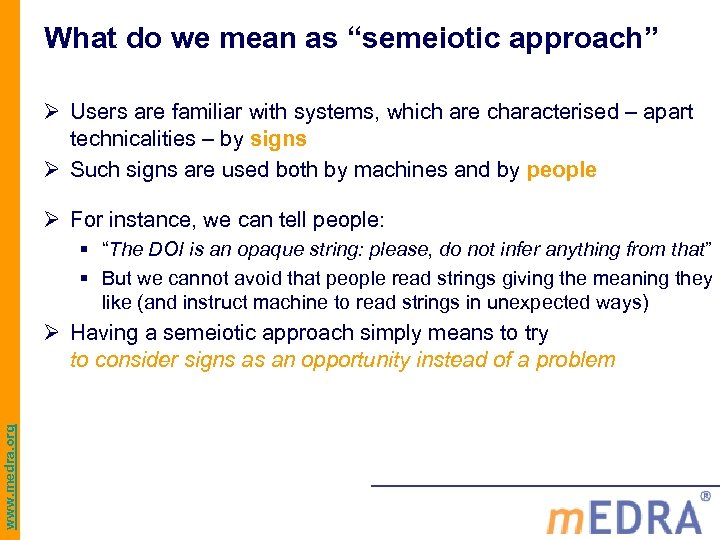 What do we mean as “semeiotic approach”

➢ Users are familiar with systems, which are characterised – apart technicalities – by signs

➢ Such signs are used both by machines and by people

➢ For instance, we can tell people:

▪ “The DOI is an opaque string: please, do not infer anything from that”

▪ But we cannot avoid that people read strings giving the meaning they like (and instruct machine to read strings in unexpected ways)

➢ Having a semeiotic approach simply means to try to consider signs as an opportunity instead of a problem

www.medra.org

mEDRA®